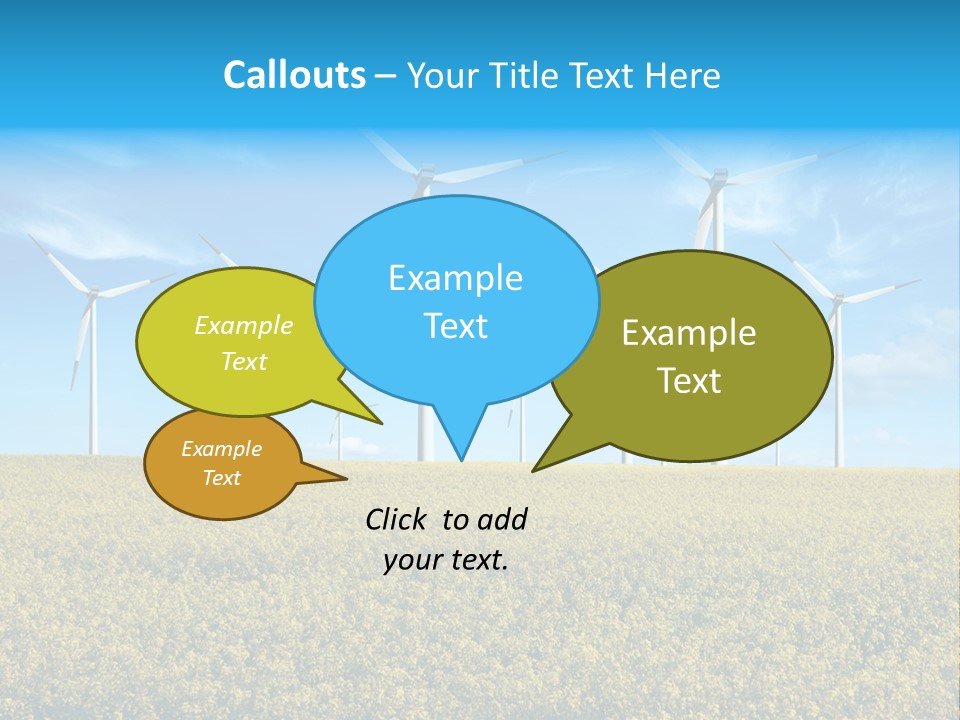 Callouts – Your Title Text Here

Example Text

Example Text

Example Text

Example Text

Click to add your text.